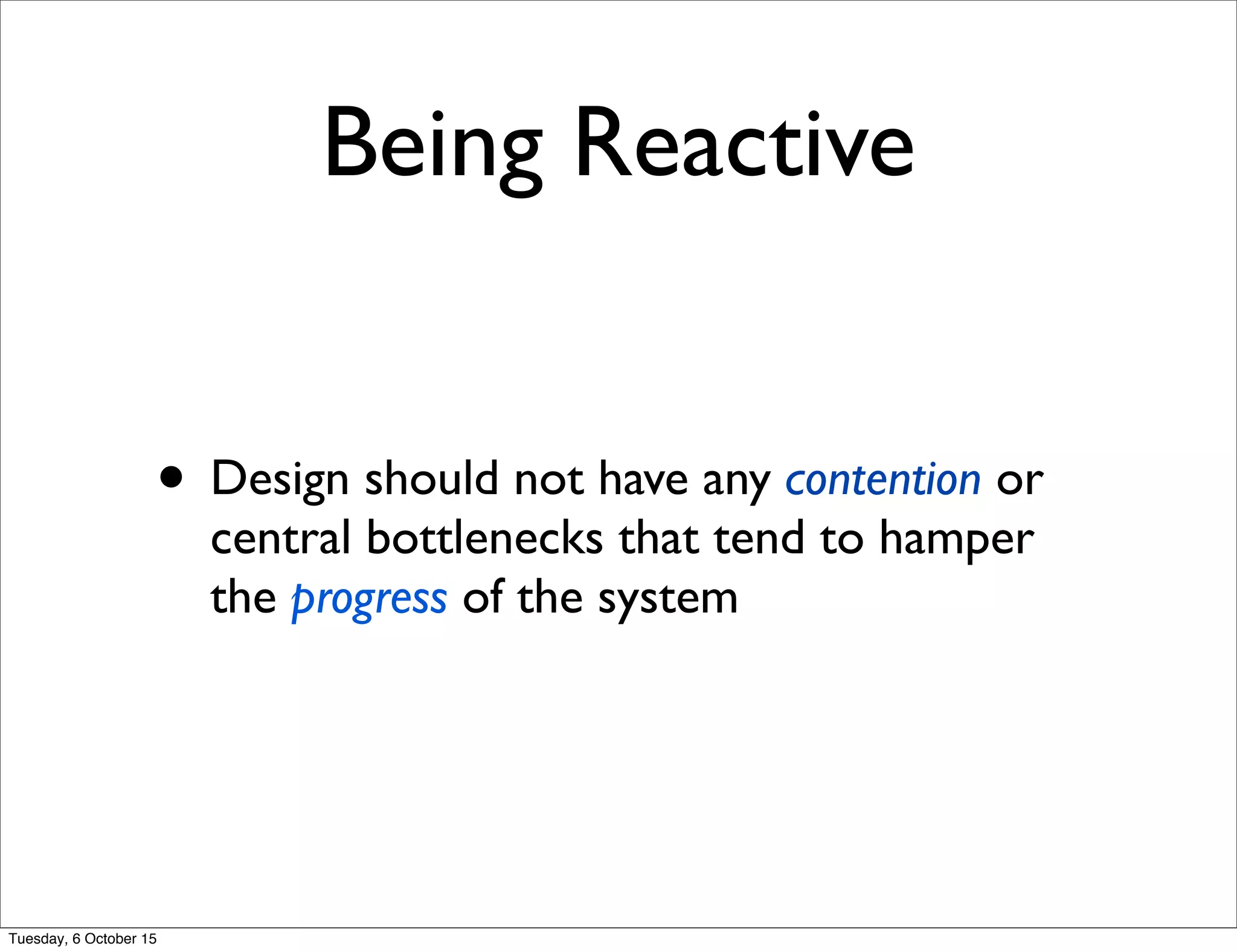 Being Reactive

• Design should not have any contention or central bottlenecks that tend to hamper the progress of the system

Tuesday, 6 October 15